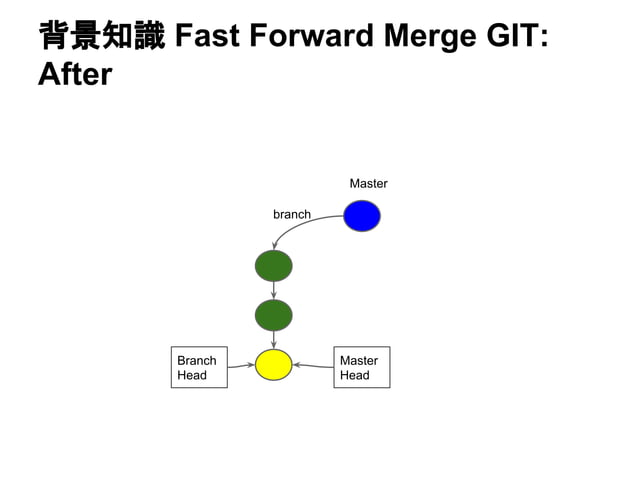 背景知識 Fast Forward Merge GIT: After

Master

branch

Branch Head

Master Head